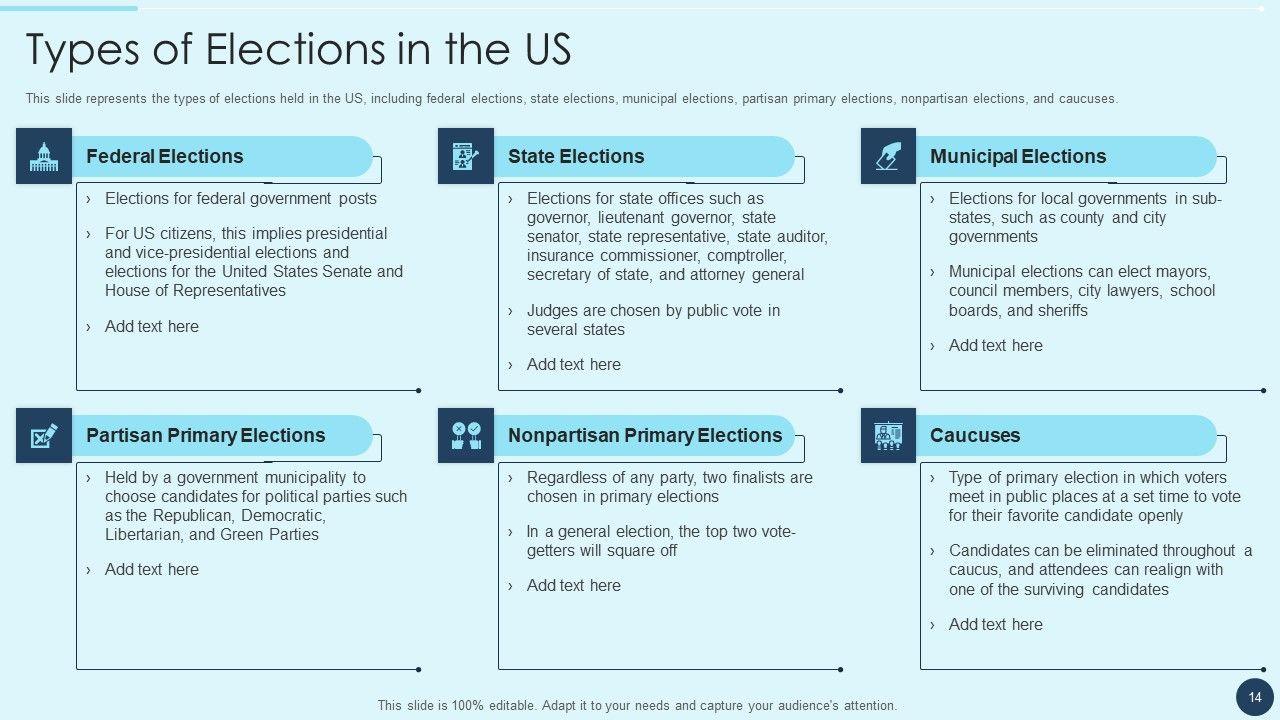 Types of Elections in the US

This slide represents the types of elections held in the US, including federal elections, state elections, municipal elections, partisan primary elections, nonpartisan elections, and caucuses.

Federal Elections

› Elections for federal government posts

› For US citizens, this implies presidential and vice-presidential elections and elections for the United States Senate and House of Representatives

› Add text here

State Elections

› Elections for state offices such as governor, lieutenant governor, state senator, state representative, state auditor, insurance commissioner, comptroller, secretary of state, and attorney general

› Judges are chosen by public vote in several states

› Add text here

Municipal Elections

› Elections for local governments in sub-states, such as county and city governments

› Municipal elections can elect mayors, council members, city lawyers, school boards, and sheriffs

› Add text here

Partisan Primary Elections

› Held by a government municipality to choose candidates for political parties such as the Republican, Democratic, Libertarian, and Green Parties

› Add text here

Nonpartisan Primary Elections

› Regardless of any party, two finalists are chosen in primary elections

› In a general election, the top two vote-getters will square off

› Add text here

Caucuses

› Type of primary election in which voters meet in public places at a set time to vote for their favorite candidate openly

› Candidates can be eliminated throughout a caucus, and attendees can realign with one of the surviving candidates

› Add text here

This slide is 100% editable. Adapt it to your needs and capture your audience's attention.

14